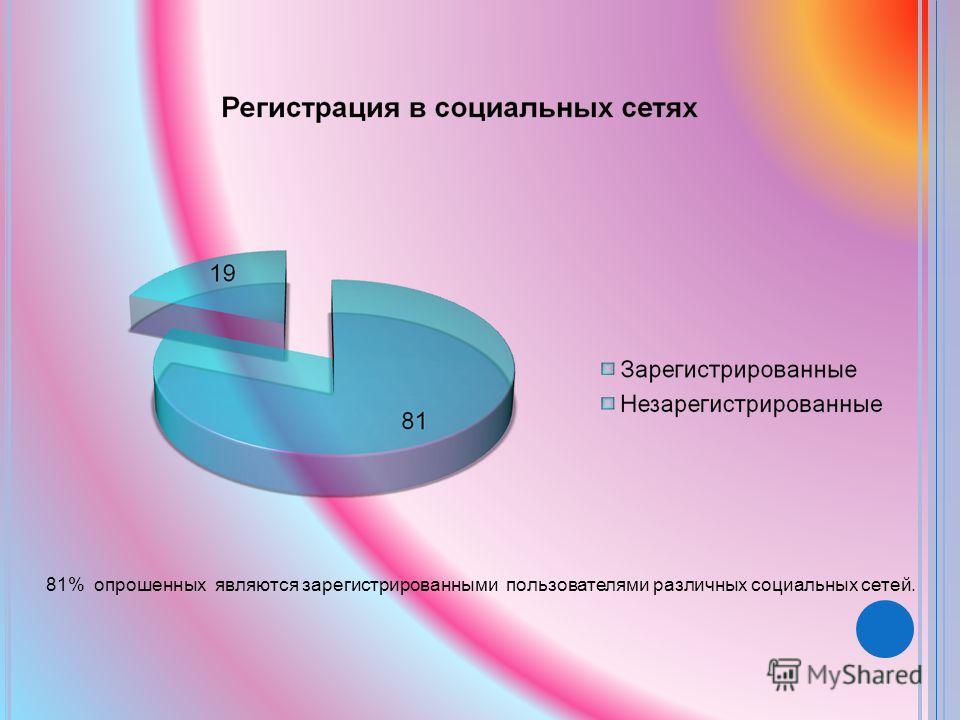 Регистрация в социальных сетях

19

81

Зарегистрированные
Незарегистрированные

81% опрошенных являются зарегистрированными пользователями различных социальных сетей.

MyShared